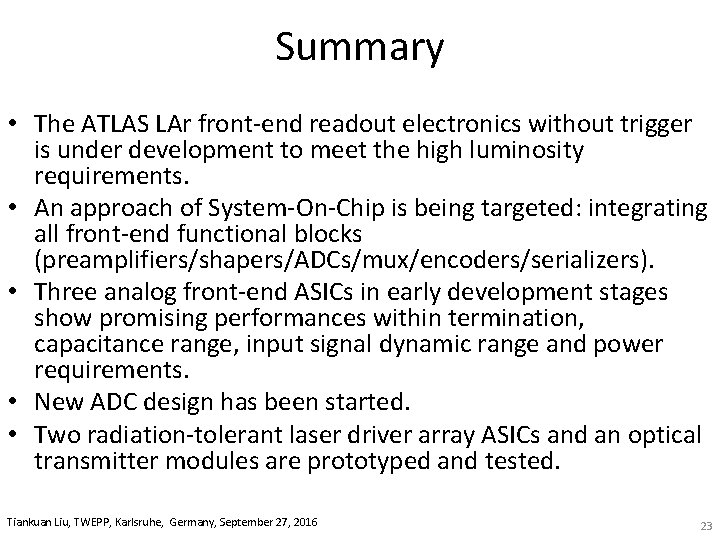 Summary

• The ATLAS LAr front-end readout electronics without trigger is under development to meet the high luminosity requirements.
• An approach of System-On-Chip is being targeted: integrating all front-end functional blocks (preamplifiers/shapers/ADCs/mux/encoders/serializers).
• Three analog front-end ASICs in early development stages show promising performances within termination, capacitance range, input signal dynamic range and power requirements.
• New ADC design has been started.
• Two radiation-tolerant laser driver array ASICs and an optical transmitter modules are prototyped and tested.

Tiankuan Liu, TWEPP, Karlsruhe, Germany, September 27, 2016

23